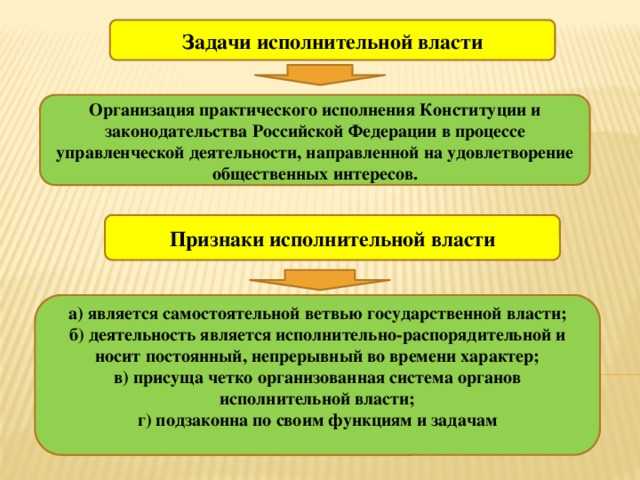 Задачи исполнительной власти

Организация практического исполнения Конституции и законодательства Российской Федерации в процессе управленческой деятельности, направленной на удовлетворение общественных интересов.

Признаки исполнительной власти

а) является самостоятельной ветвью государственной власти;
б) деятельность является исполнительно-распорядительной и носит постоянный, непрерывный во времени характер;
в) присуща четко организованная система органов исполнительной власти;
г) подзаконна по своим функциям и задачам